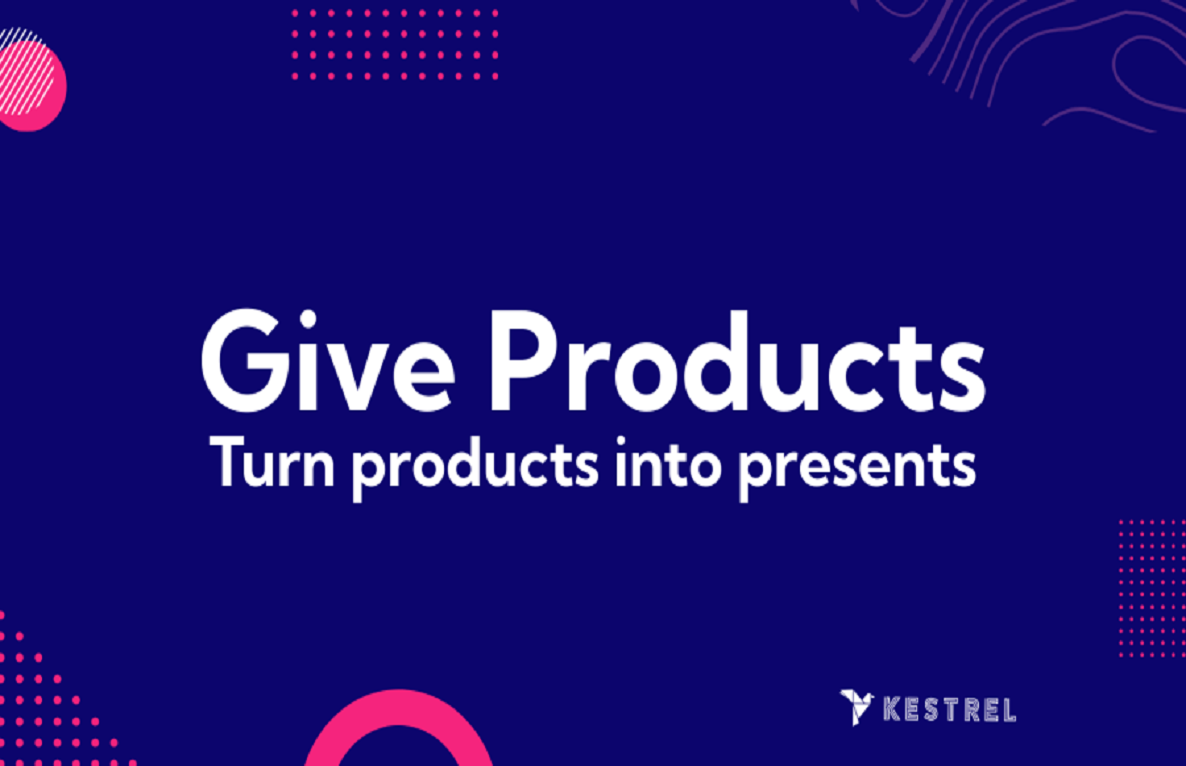 Give Products
Turn products into presents

KESTREL